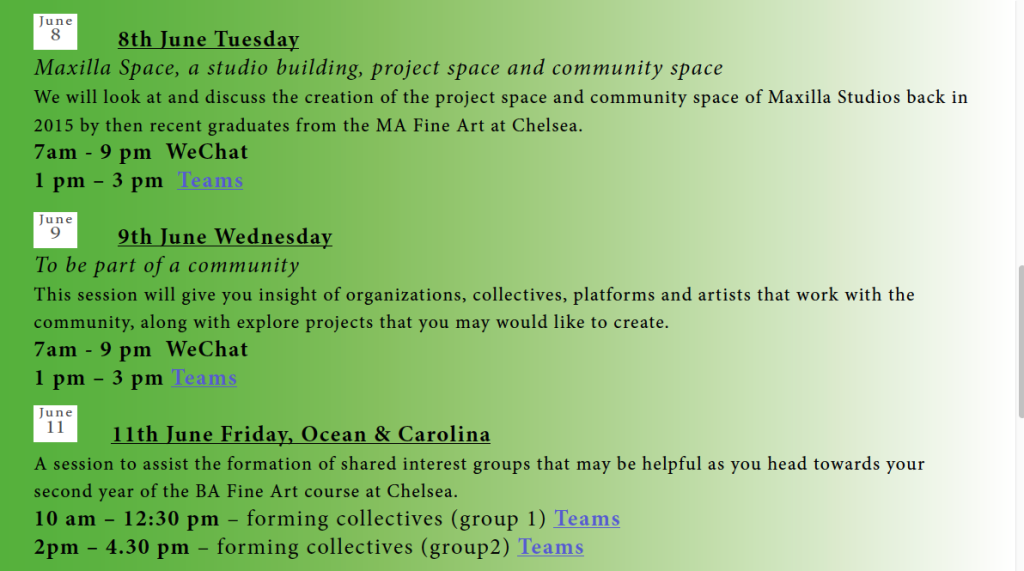 June
8

8th June Tuesday

Maxilla Space, a studio building, project space and community space

We will look at and discuss the creation of the project space and community space of Maxilla Studios back in 2015 by then recent graduates from the MA Fine Art at Chelsea.

7am - 9 pm WeChat

1 pm – 3 pm Teams

June
9

9th June Wednesday

To be part of a community

This session will give you insight of organizations, collectives, platforms and artists that work with the community, along with explore projects that you may would like to create.

7am - 9 pm WeChat

1 pm – 3 pm Teams

June
11

11th June Friday, Ocean & Carolina

A session to assist the formation of shared interest groups that may be helpful as you head towards your second year of the BA Fine Art course at Chelsea.

10 am – 12:30 pm – forming collectives (group 1) Teams

2pm – 4.30 pm – forming collectives (group2) Teams